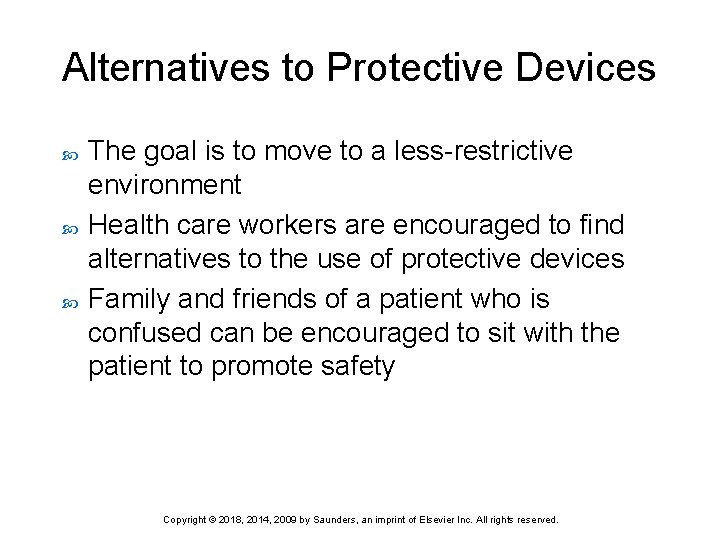 Alternatives to Protective Devices

The goal is to move to a less-restrictive environment

Health care workers are encouraged to find alternatives to the use of protective devices

Family and friends of a patient who is confused can be encouraged to sit with the patient to promote safety

Copyright © 2018, 2014, 2009 by Saunders, an imprint of Elsevier Inc. All rights reserved.